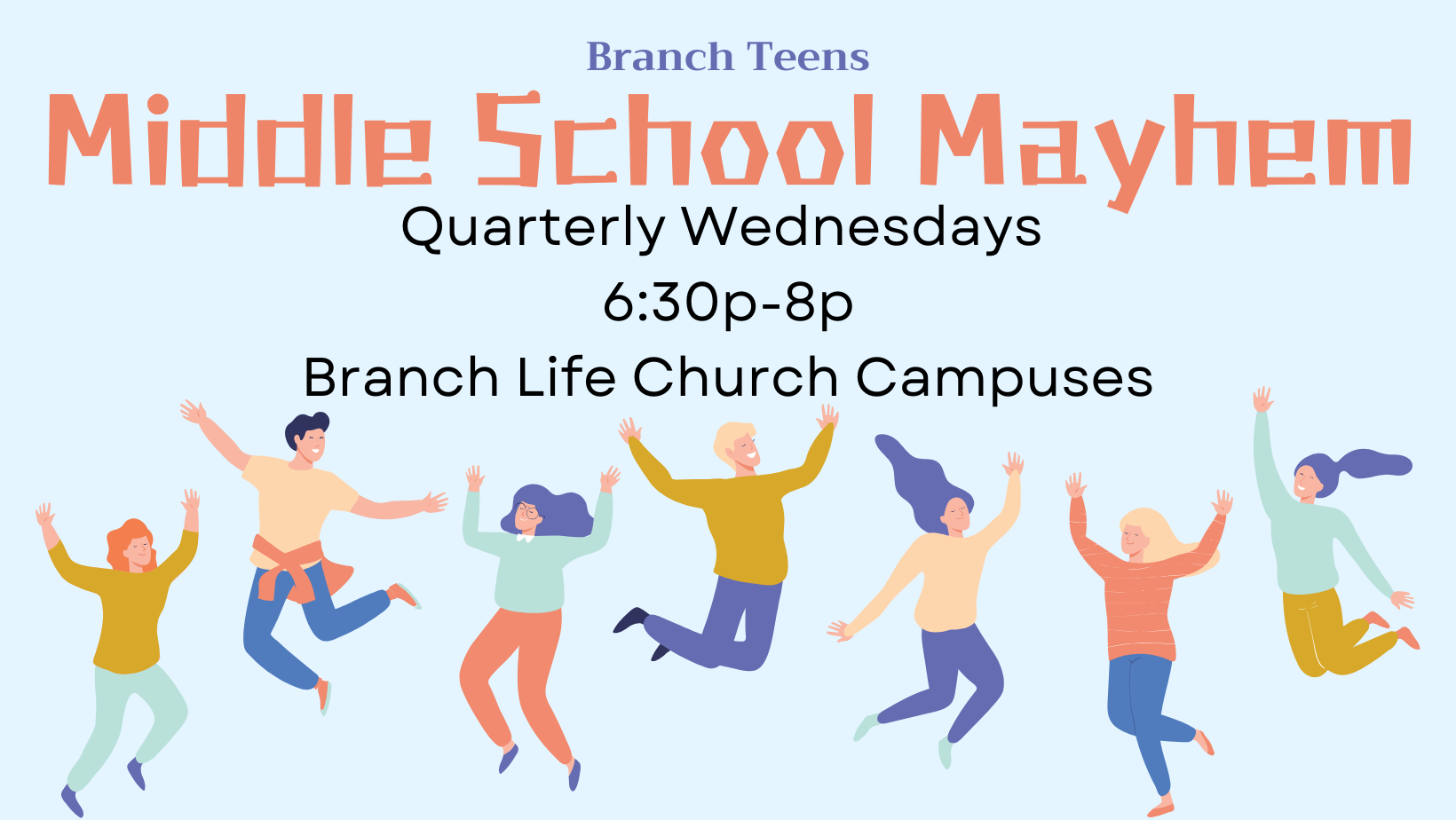 Branch Teens

Middle School Mayhem

Quarterly Wednesdays

6:30p-8p

Branch Life Church Campuses